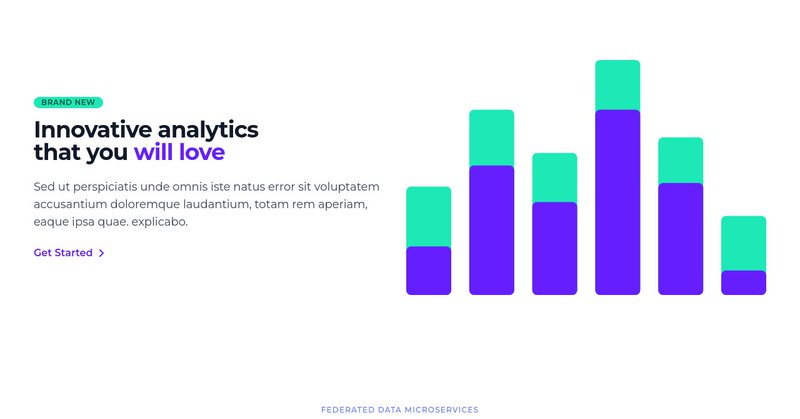 BRAND NEW

Innovative analytics that you will love

Sed ut perspiciatis unde omnis iste natus error sit voluptatem accusantium doloremque laudantium, totam rem aperiam, eaque ipsa quae. explicabo.

Get Started >

FEDERATED DATA MICROSERVICES